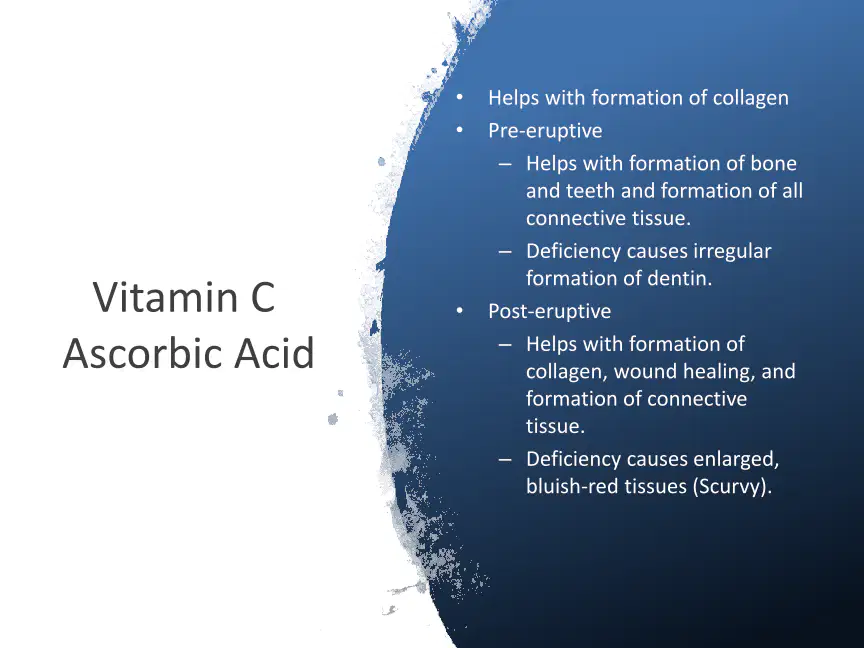 Vitamin C
Ascorbic Acid

• Helps with formation of collagen
• Pre-eruptive
– Helps with formation of bone and teeth and formation of all connective tissue.
– Deficiency causes irregular formation of dentin.
• Post-eruptive
– Helps with formation of collagen, wound healing, and formation of connective tissue.
– Deficiency causes enlarged, bluish-red tissues (Scurvy).